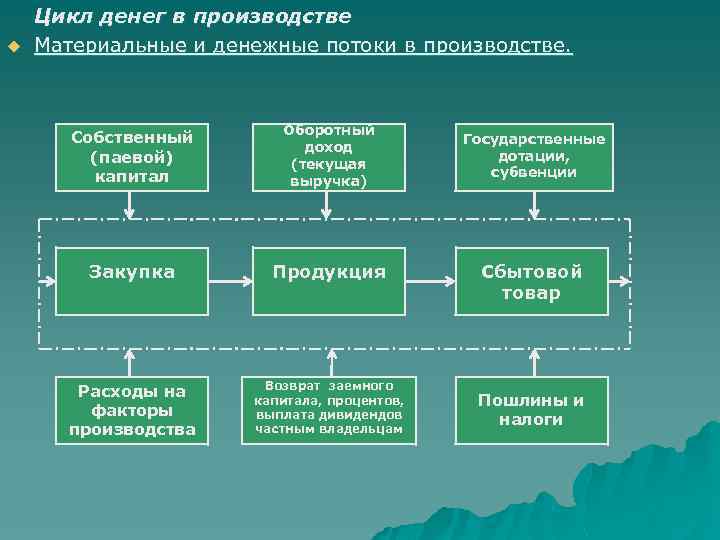 Цикл денег в производстве

Материальные и денежные потоки в производстве.

Собственный (паевой) капитал

Оборотный доход (текущая выручка)

Государственные дотации, субвенции

Закупка

Продукция

Сбытовой товар

Расходы на факторы производства

Возврат заемного капитала, процентов, выплата дивидендов частным владельцам

Пошлины и налоги